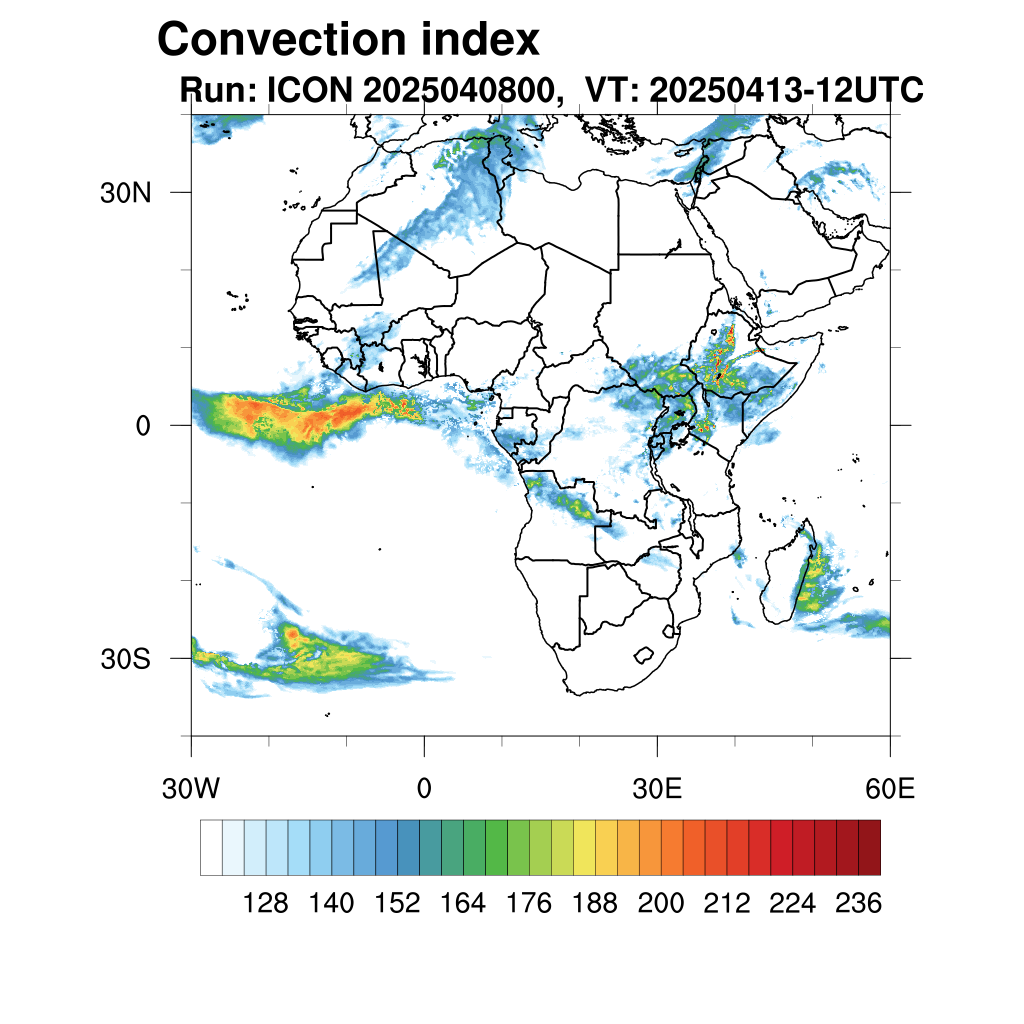 Convection index
Run: ICON 2025040800, VT: 20250413-12UTC

30N
0
30S

30W
0
30E
60E

128 140 152 164 176 188 200 212 224 236